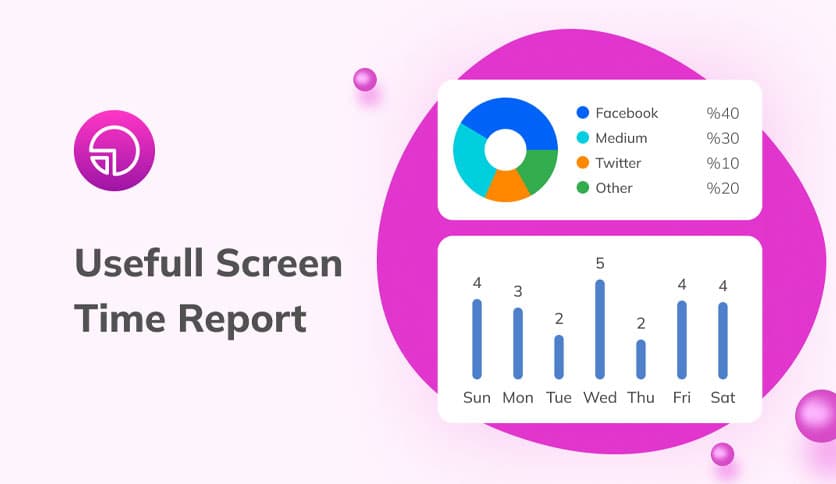 Usefull Screen Time Report

Facebook %40
Medium %30
Twitter %10
Other %20

4 3 2 5 2 4 4
Sun Mon Tue Wed Thu Fri Sat